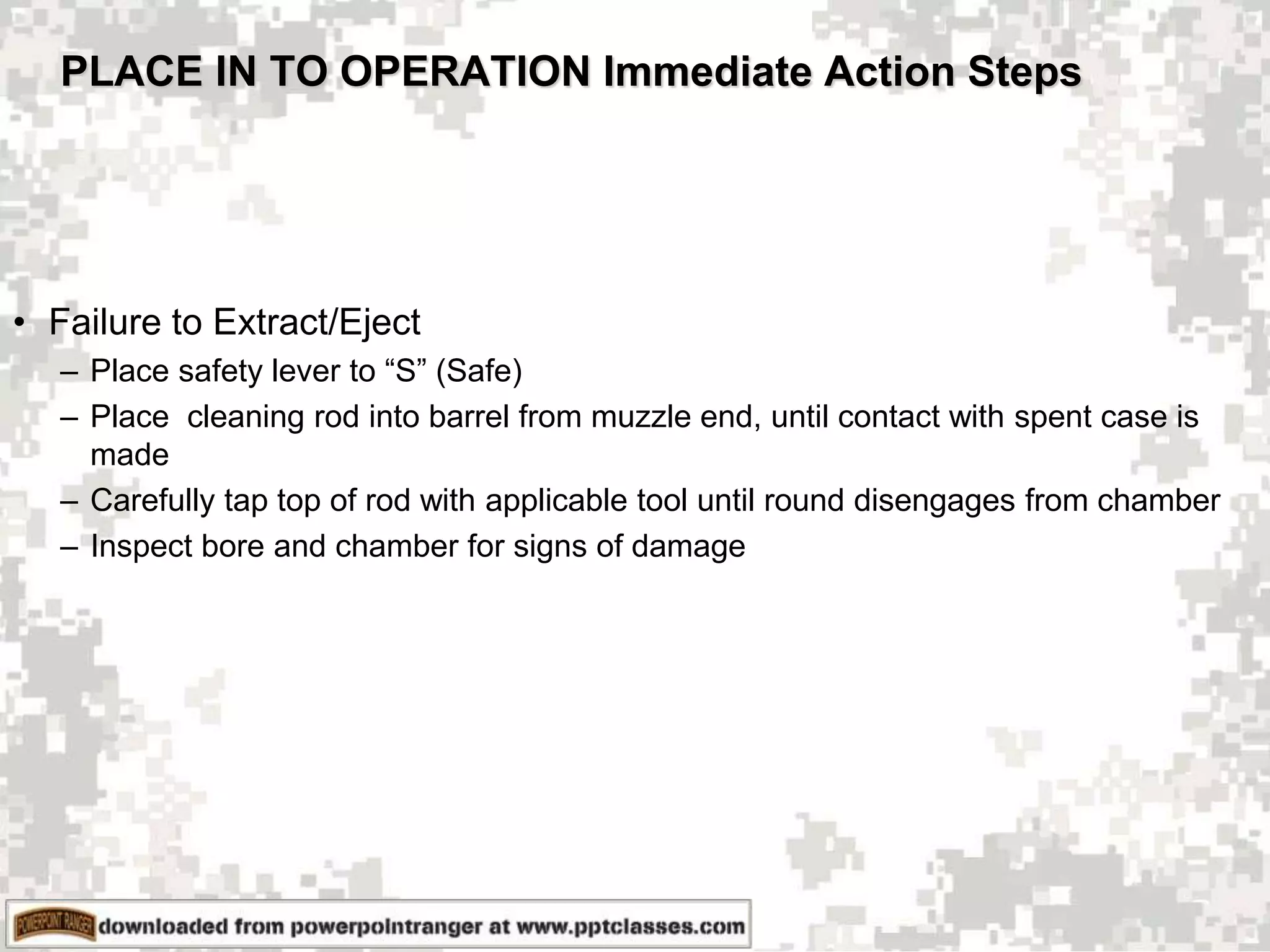 PLACE IN TO OPERATION Immediate Action Steps

• Failure to Extract/Eject
– Place safety lever to “S” (Safe)
– Place cleaning rod into barrel from muzzle end, until contact with spent case is made
– Carefully tap top of rod with applicable tool until round disengages from chamber
– Inspect bore and chamber for signs of damage

POWERPOINT RANGER downloaded from powerpointranger at www.pptclasses.com